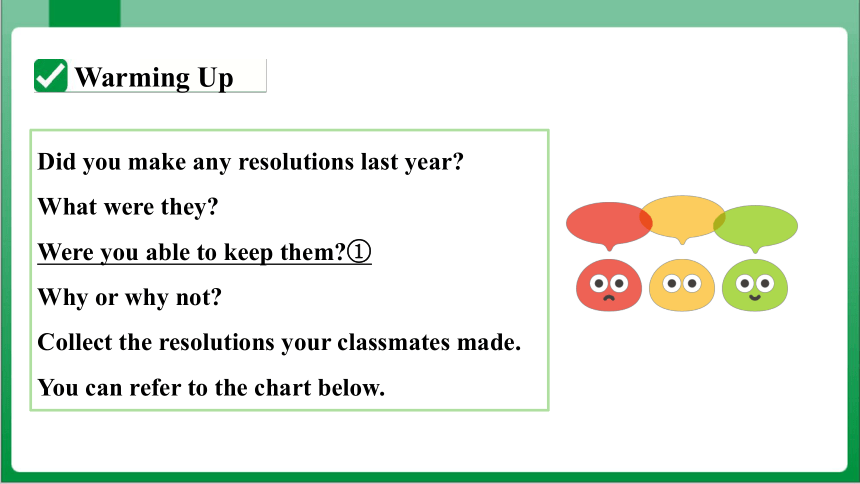 Warming Up

Did you make any resolutions last year?

What were they?

Were you able to keep them?①

Why or why not?

Collect the resolutions your classmates made.

You can refer to the chart below.